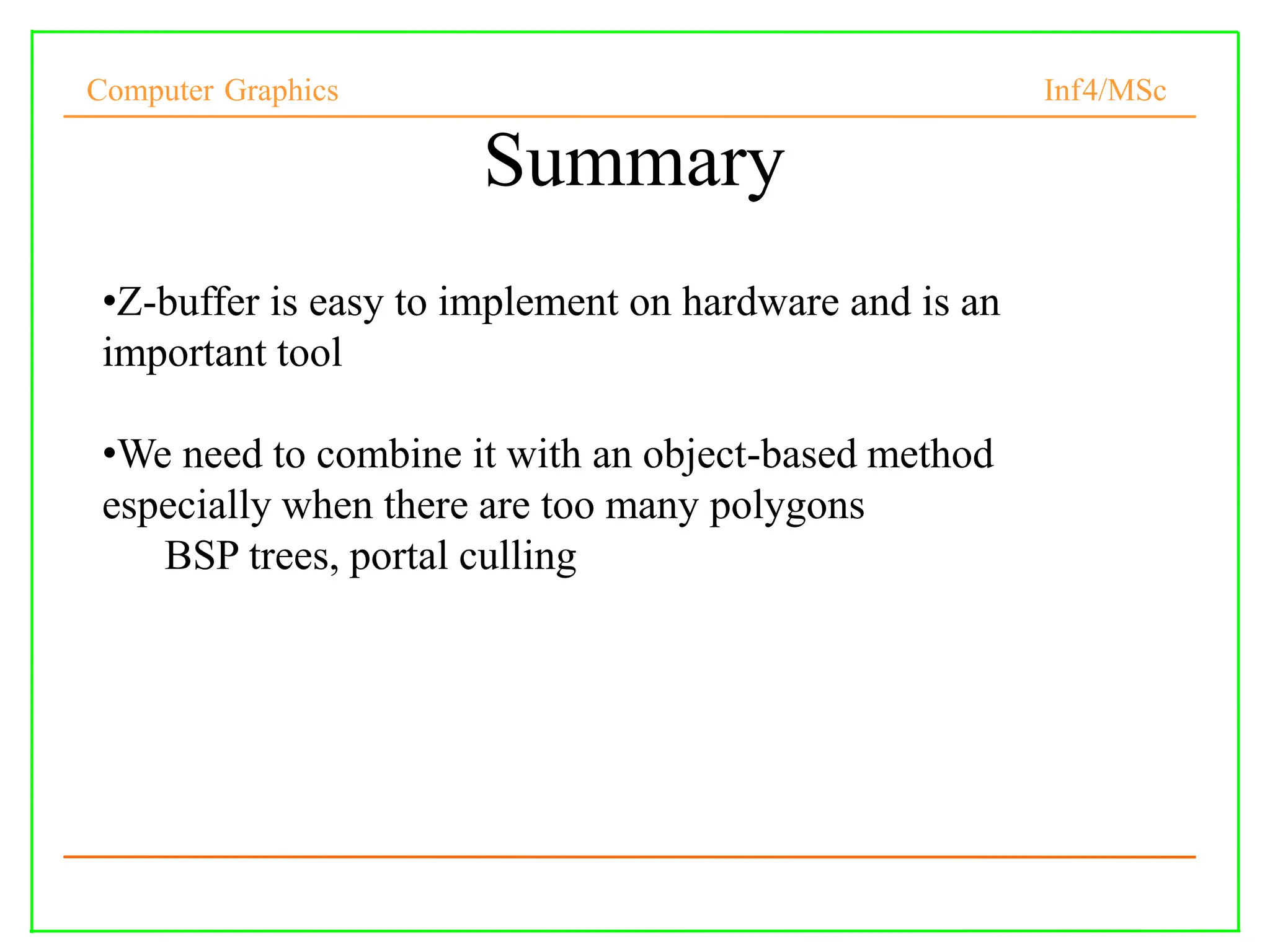 Computer Graphics Inf4/MSc

Summary

•Z-buffer is easy to implement on hardware and is an important tool

•We need to combine it with an object-based method especially when there are too many polygons
BSP trees, portal culling